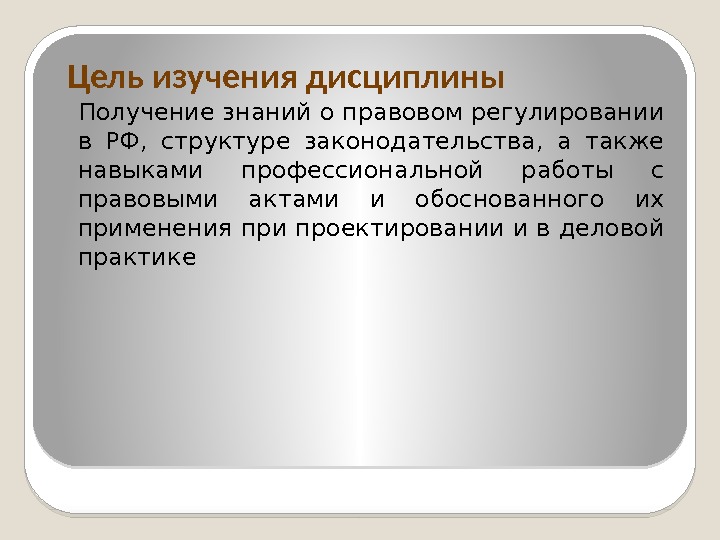 Цель изучения дисциплины

Получение знаний о правовом регулировании в РФ, структуре законодательства, а также навыками профессиональной работы с правовыми актами и обоснованного их применения при проектировании и в деловой практике